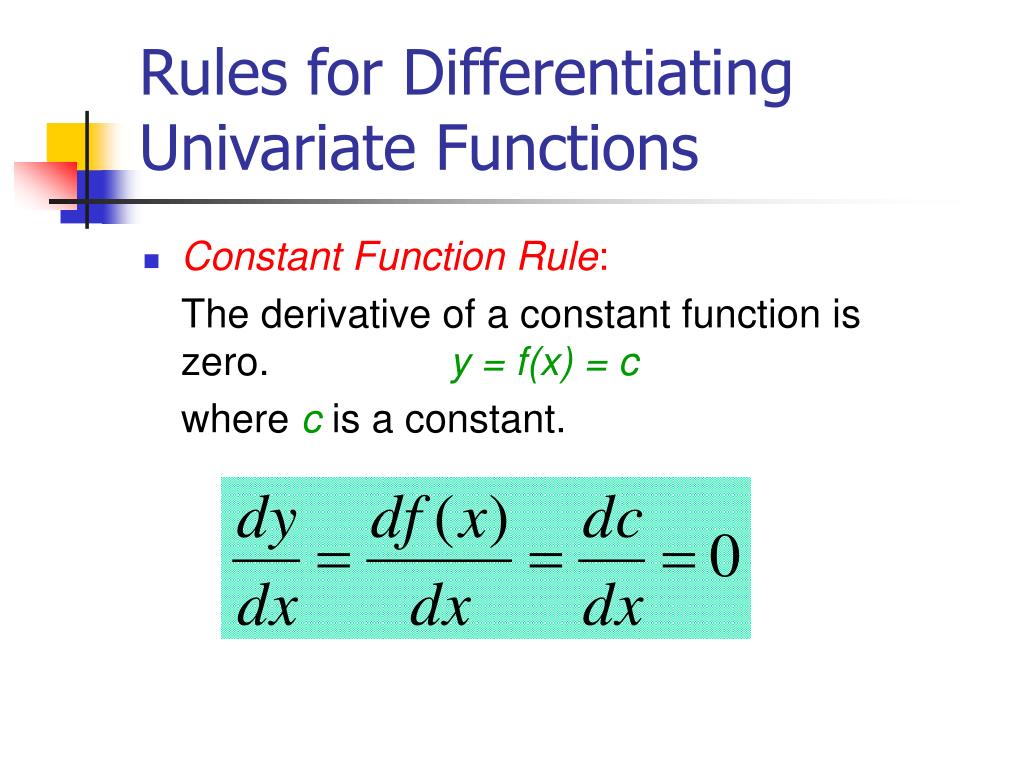 Rules for Differentiating Univariate Functions

Constant Function Rule:

The derivative of a constant function is zero. $y = f(x) = c$

where $c$ is a constant.

$\frac{dy}{dx} = \frac{df(x)}{dx} = \frac{dc}{dx} = 0$